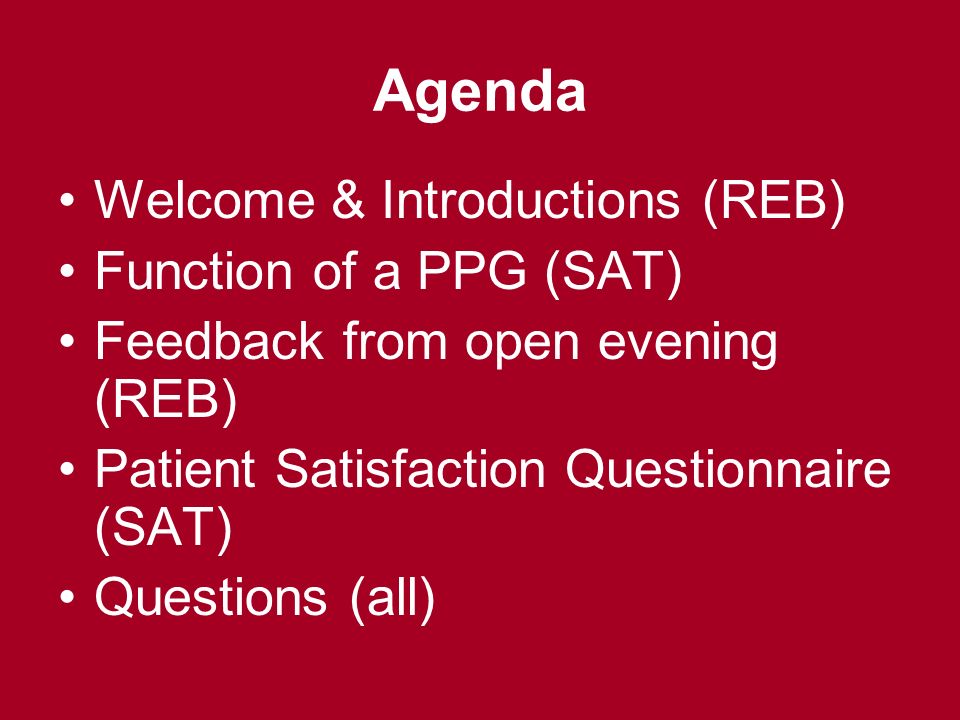 Agenda

• Welcome & Introductions (REB)
• Function of a PPG (SAT)
• Feedback from open evening (REB)
• Patient Satisfaction Questionnaire (SAT)
• Questions (all)